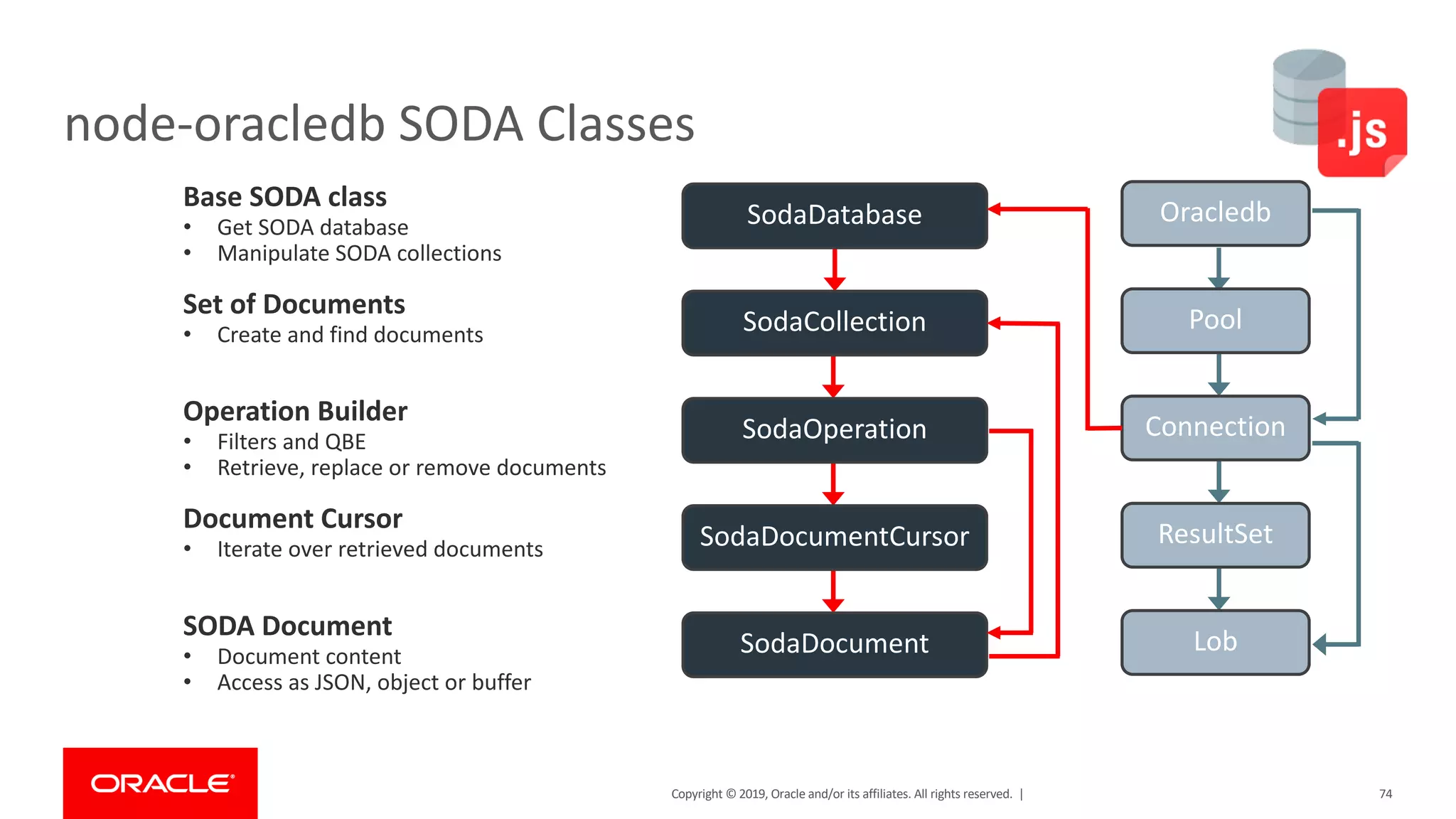 node-oracledb SODA Classes

.js

Base SODA class
• Get SODA database
• Manipulate SODA collections

Set of Documents
• Create and find documents

Operation Builder
• Filters and QBE
• Retrieve, replace or remove documents

Document Cursor
• Iterate over retrieved documents

SODA Document
• Document content
• Access as JSON, object or buffer

SodaDatabase

SodaCollection

SodaOperation

SodaDocumentCursor

SodaDocument

Oracledb

Pool

Connection

ResultSet

Lob

ORACLE

Copyright © 2019, Oracle and/or its affiliates. All rights reserved. |

74